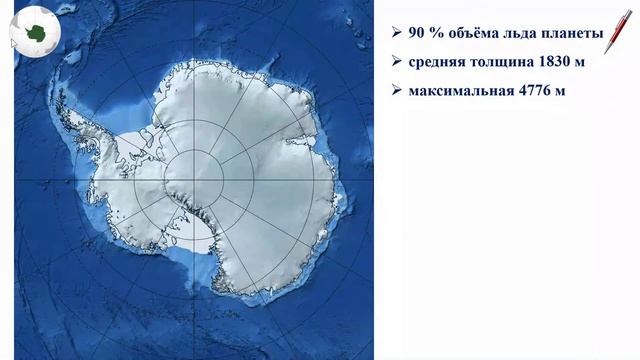 ➢ 90 % объёма льда планеты
➢ средняя толщина 1830 м
➢ максимальная 4776 м